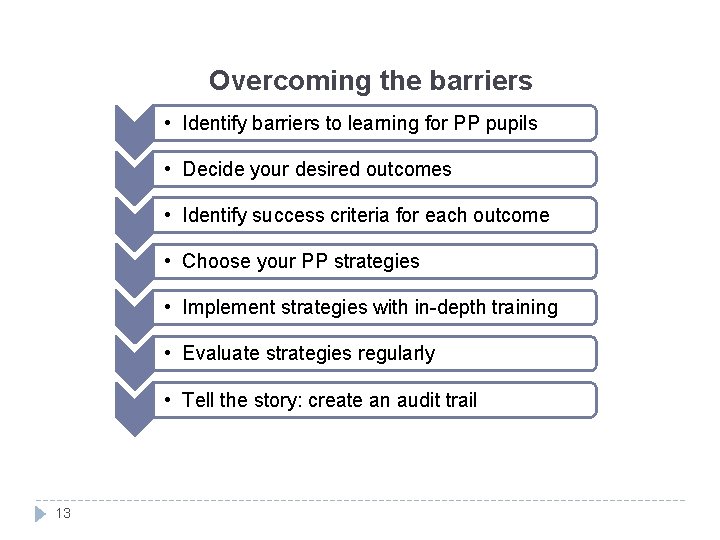 Overcoming the barriers

• Identify barriers to learning for PP pupils

• Decide your desired outcomes

• Identify success criteria for each outcome

• Choose your PP strategies

• Implement strategies with in-depth training

• Evaluate strategies regularly

• Tell the story: create an audit trail

13